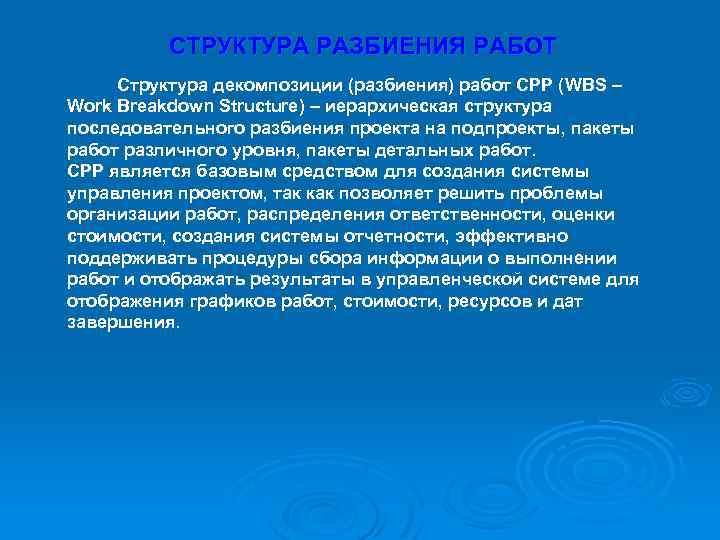 СТРУКТУРА РАЗБИЕНИЯ РАБОТ

Структура декомпозиции (разбиения) работ СРР (WBS – Work Breakdown Structure) – иерархическая структура последовательного разбиения проекта на подпроекты, пакеты работ различного уровня, пакеты детальных работ.
СРР является базовым средством для создания системы управления проектом, так как позволяет решить проблемы организации работ, распределения ответственности, оценки стоимости, создания системы отчетности, эффективно поддерживать процедуры сбора информации о выполнении работ и отображать результаты в управленческой системе для отображения графиков работ, стоимости, ресурсов и дат завершения.